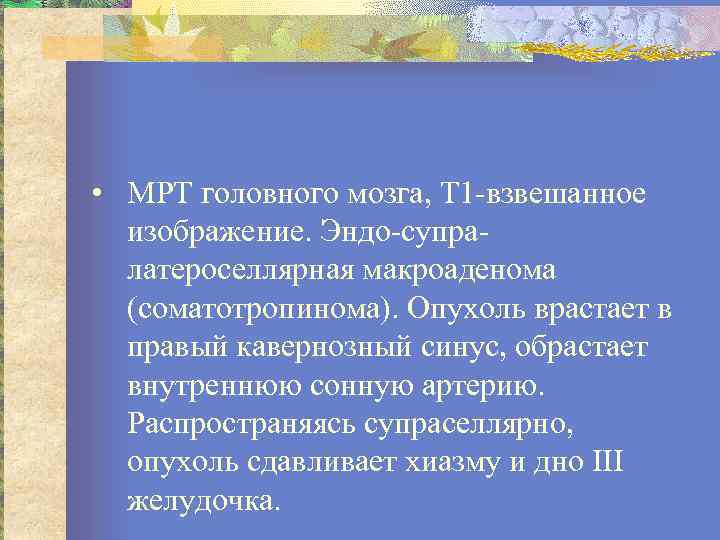 • МРТ головного мозга, Т1-взвешанное изображение. Эндо-супра-латероселлярная макроаденома (соматотропинома). Опухоль врастает в правый кавернозный синус, обрастает внутреннюю сонную артерию. Распространяясь супраселлярно, опухоль сдавливает хиазму и дно III желудочка.